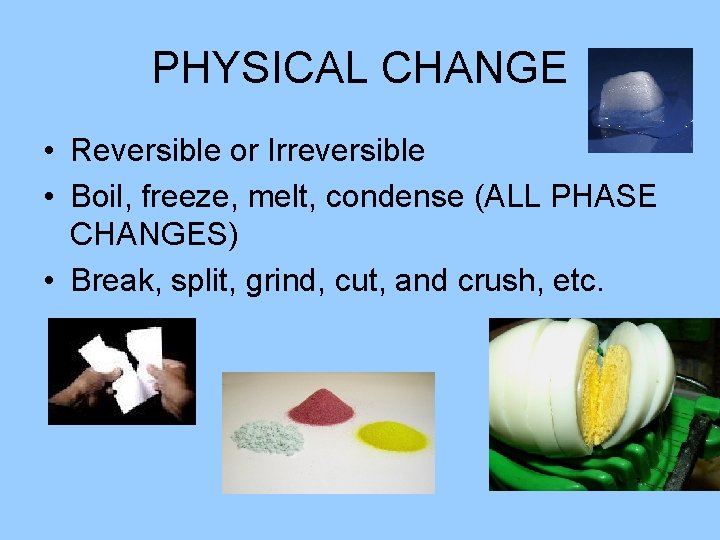 PHYSICAL CHANGE

• Reversible or Irreversible
• Boil, freeze, melt, condense (ALL PHASE CHANGES)
• Break, split, grind, cut, and crush, etc.